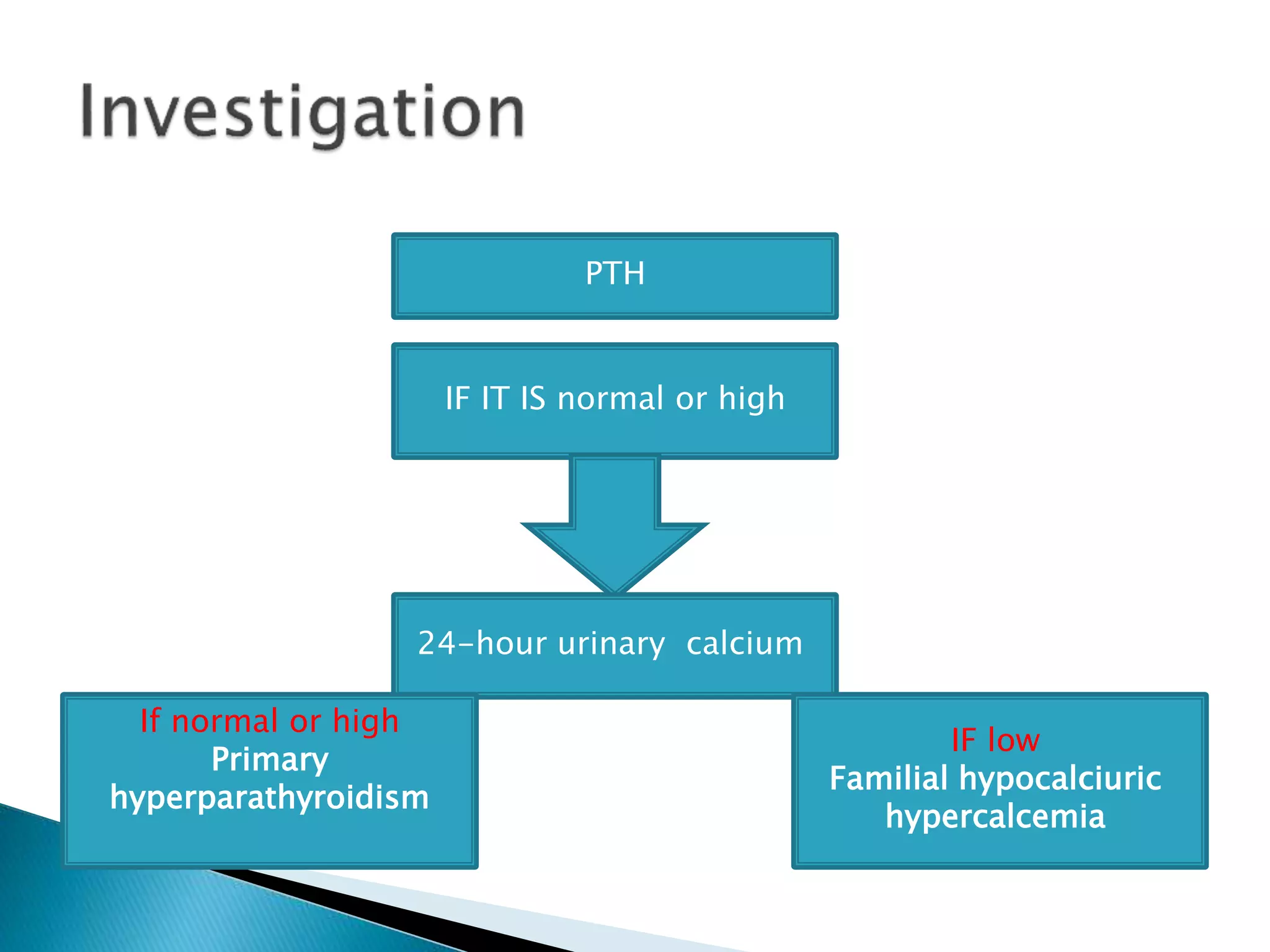 Investigation

PTH

IF IT IS normal or high

24-hour urinary calcium

If normal or high
Primary hyperparathyroidism

IF low
Familial hypocalciuric hypercalcemia